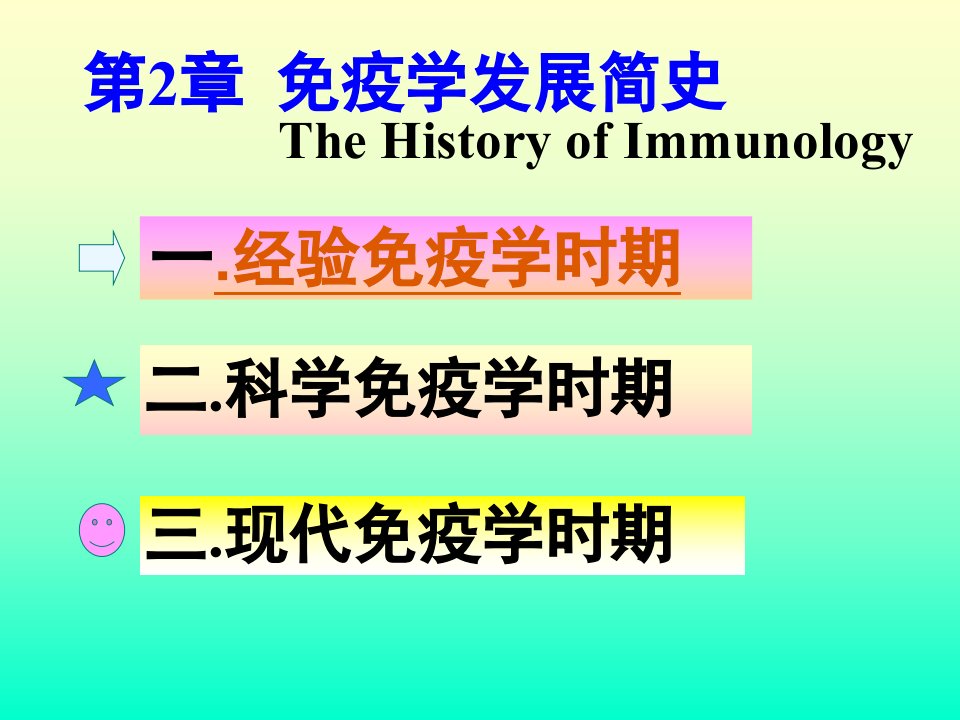 第2章 免疫学发展简史
The History of Immunology

一.经验免疫学时期

二.科学免疫学时期

三.现代免疫学时期